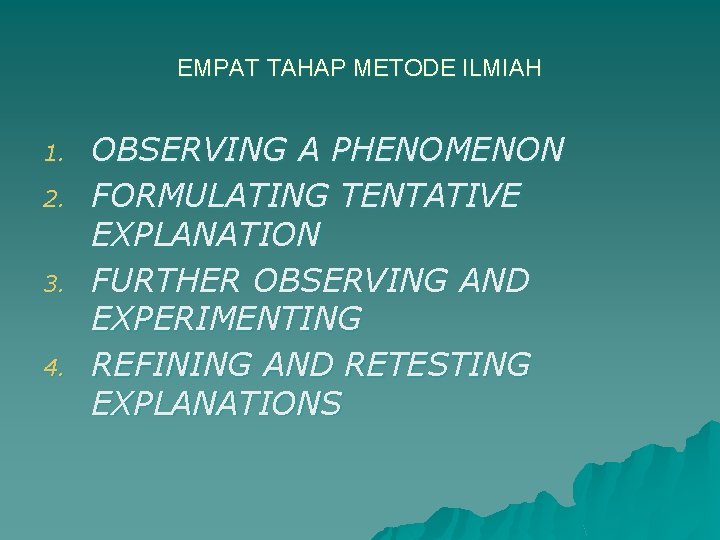 EMPAT TAHAP METODE ILMIAH

1. OBSERVING A PHENOMENON
2. FORMULATING TENTATIVE EXPLANATION
3. FURTHER OBSERVING AND EXPERIMENTING
4. REFINING AND RETESTING EXPLANATIONS